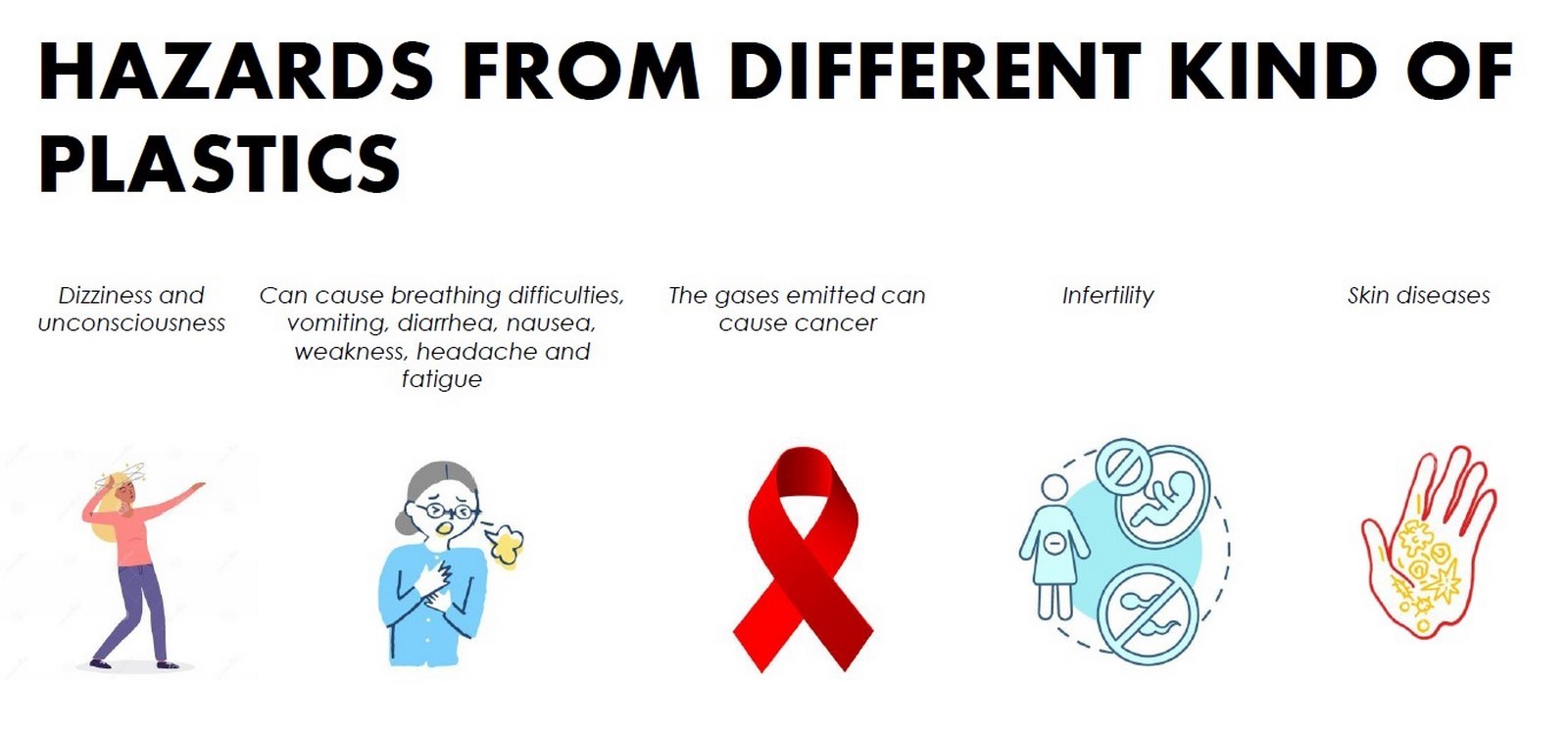 HAZARDS FROM DIFFERENT KIND OF PLASTICS

Dizziness and unconsciousness

Can cause breathing difficulties, vomiting, diarrhea, nausea, weakness, headache and fatigue

The gases emitted can cause cancer

Infertility

Skin diseases